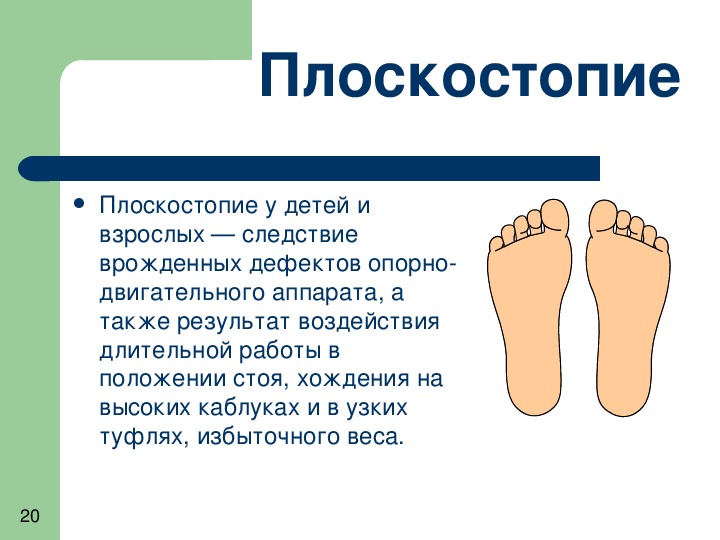 Плоскостопие

• Плоскостопие у детей и взрослых — следствие врожденных дефектов опорно-двигательного аппарата, а также результат воздействия длительной работы в положении стоя, хождения на высоких каблуках и в узких туфлях, избыточного веса.

20